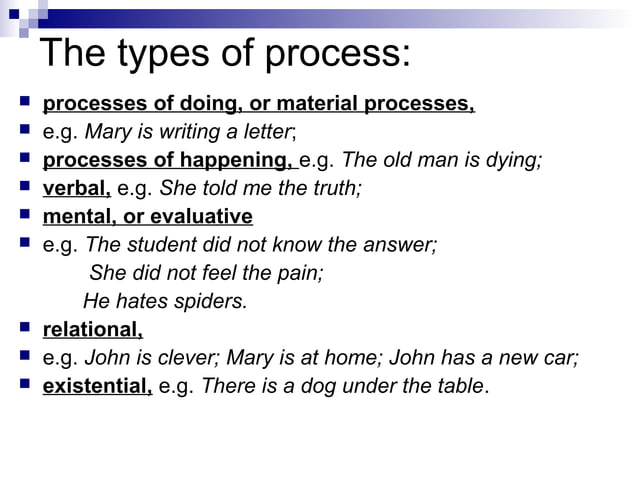 The types of process:

processes of doing, or material processes,

e.g. Mary is writing a letter;

processes of happening, e.g. The old man is dying;

verbal, e.g. She told me the truth;

mental, or evaluative

e.g. The student did not know the answer;
She did not feel the pain;
He hates spiders.

relational,

e.g. John is clever; Mary is at home; John has a new car;

existential, e.g. There is a dog under the table.